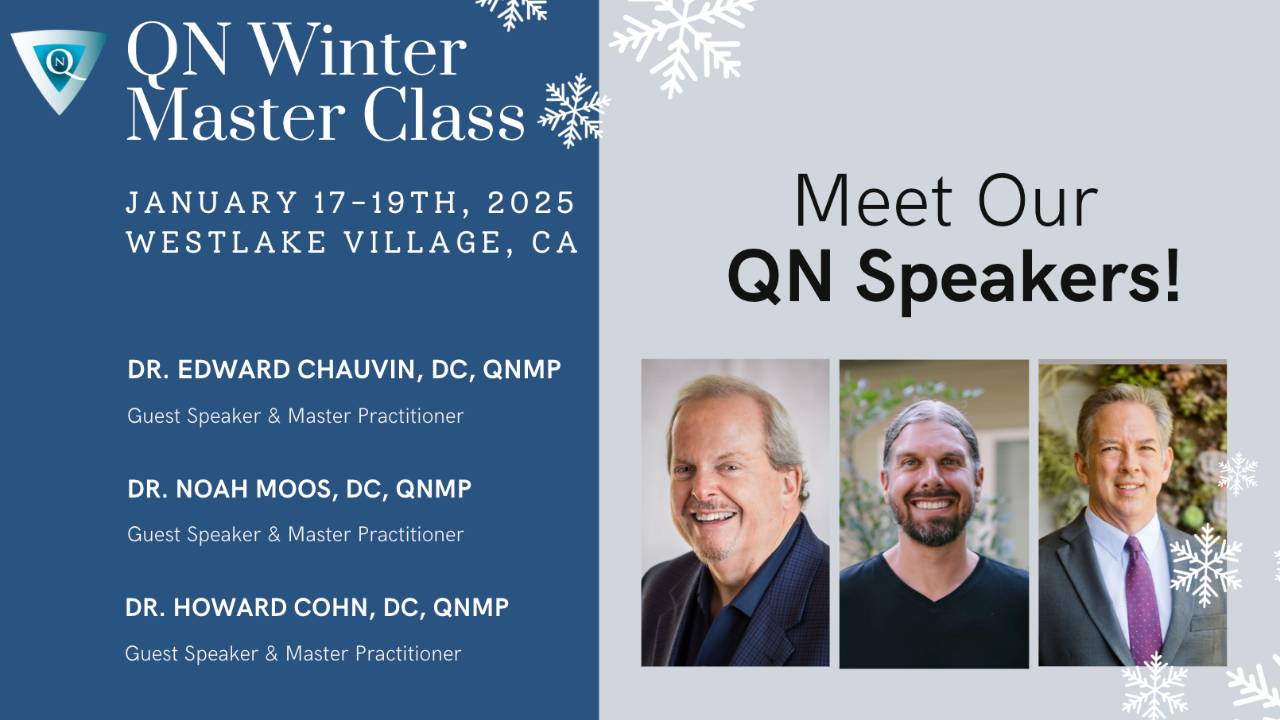 QN

QN Winter Master Class

JANUARY 17-19TH, 2025
WESTLAKE VILLAGE, CA

DR. EDWARD CHAUVIN, DC, QNMP

Guest Speaker & Master Practitioner

DR. NOAH MOOS, DC, QNMP

Guest Speaker & Master Practitioner

DR. HOWARD COHN, DC, QNMP

Guest Speaker & Master Practitioner

Meet Our
QN Speakers!